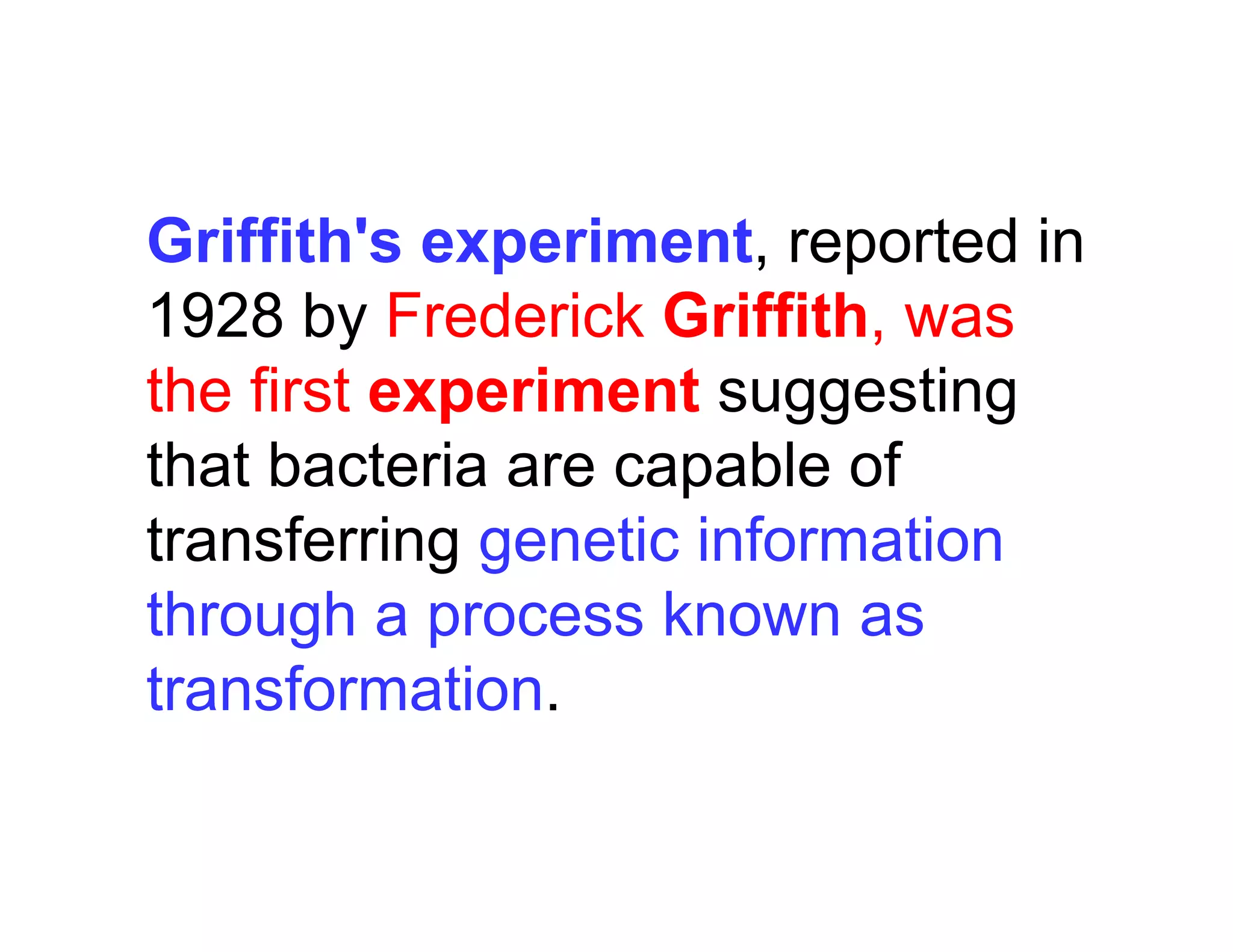 Griffith's experiment, reported in 1928 by Frederick Griffith, was the first experiment suggesting that bacteria are capable of transferring genetic information through a process known as transformation.